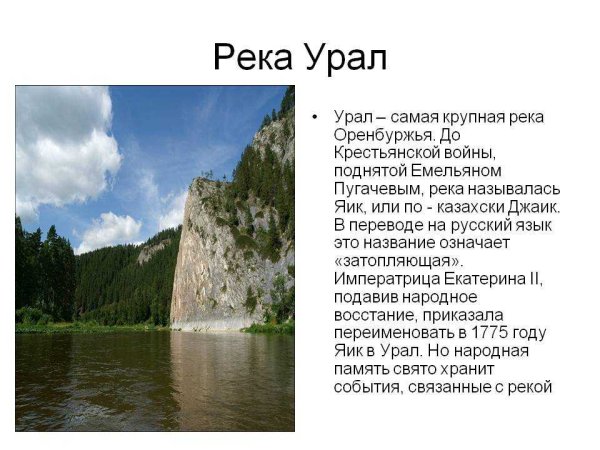 Река Урал

• Урал – самая крупная река Оренбуржья. До Крестьянской войны, поднятой Емельяном Пугачевым, река называлась Яик, или по - казахски Джаик. В переводе на русский язык это название означает «затопляющая». Императрица Екатерина II, подавив народное восстание, приказала переименовать в 1775 году Яик в Урал. Но народная память свято хранит события, связанные с рекой